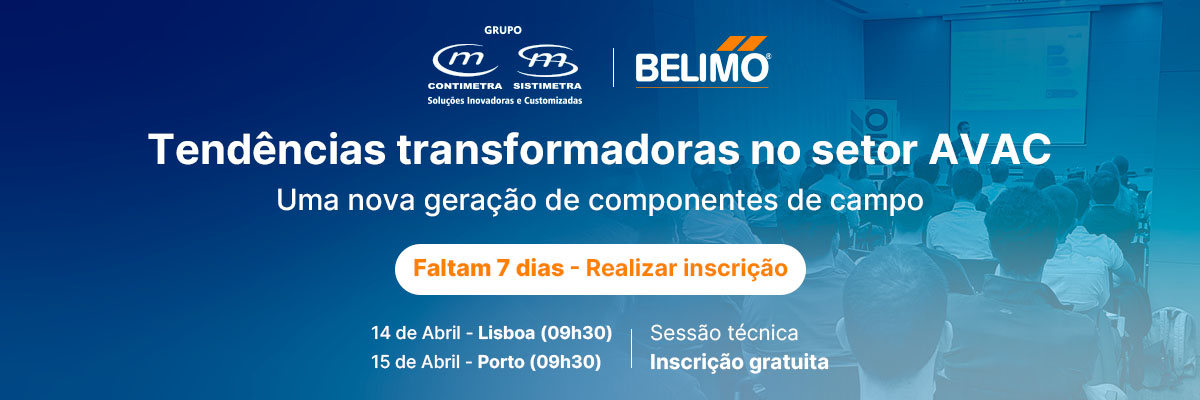 GRUPO
CONTIMETRA SISTIMETRA
Soluções Inovadoras e Customizadas

BELIMO®

Tendências transformadoras no setor AVAC
Uma nova geração de componentes de campo

Faltam 7 dias - Realizar inscrição

14 de Abril - Lisboa (09h30)
15 de Abril - Porto (09h30)

Sessão técnica
Inscrição gratuita